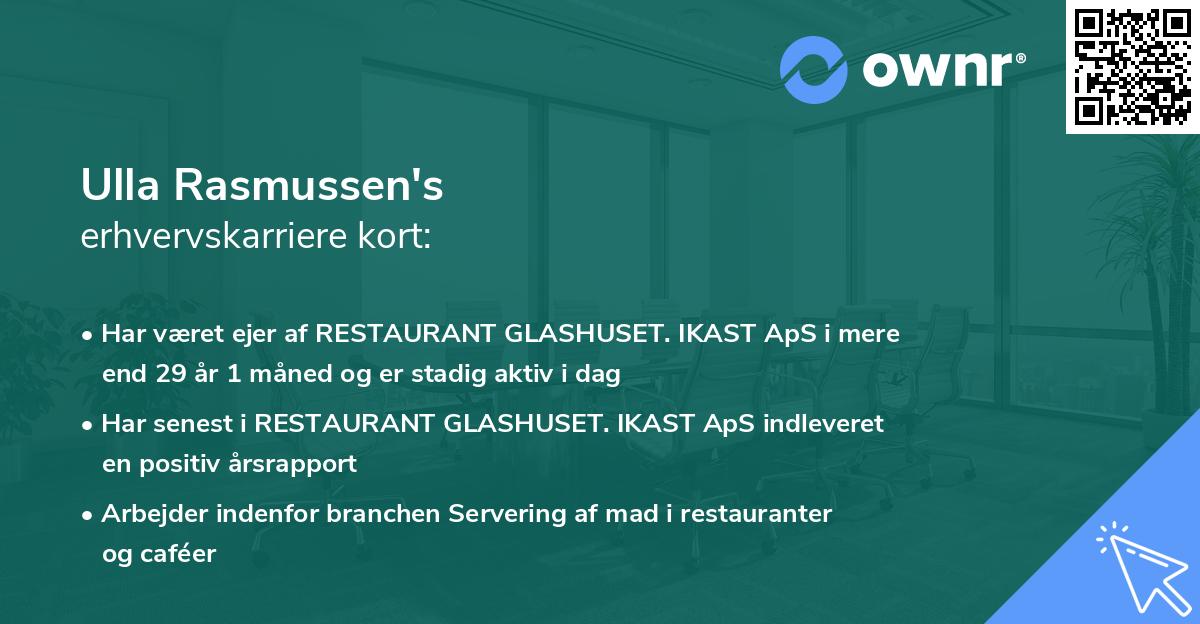 ownr®

Ulla Rasmussen's
erhvervskarriere kort:

• Har været ejer af RESTAURANT GLASHUSET. IKAST ApS i mere end 29 år 1 måned og er stadig aktiv i dag

• Har senest i RESTAURANT GLASHUSET. IKAST ApS indleveret en positiv årsrapport

• Arbejder indenfor branchen Servering af mad i restauranter og caféer